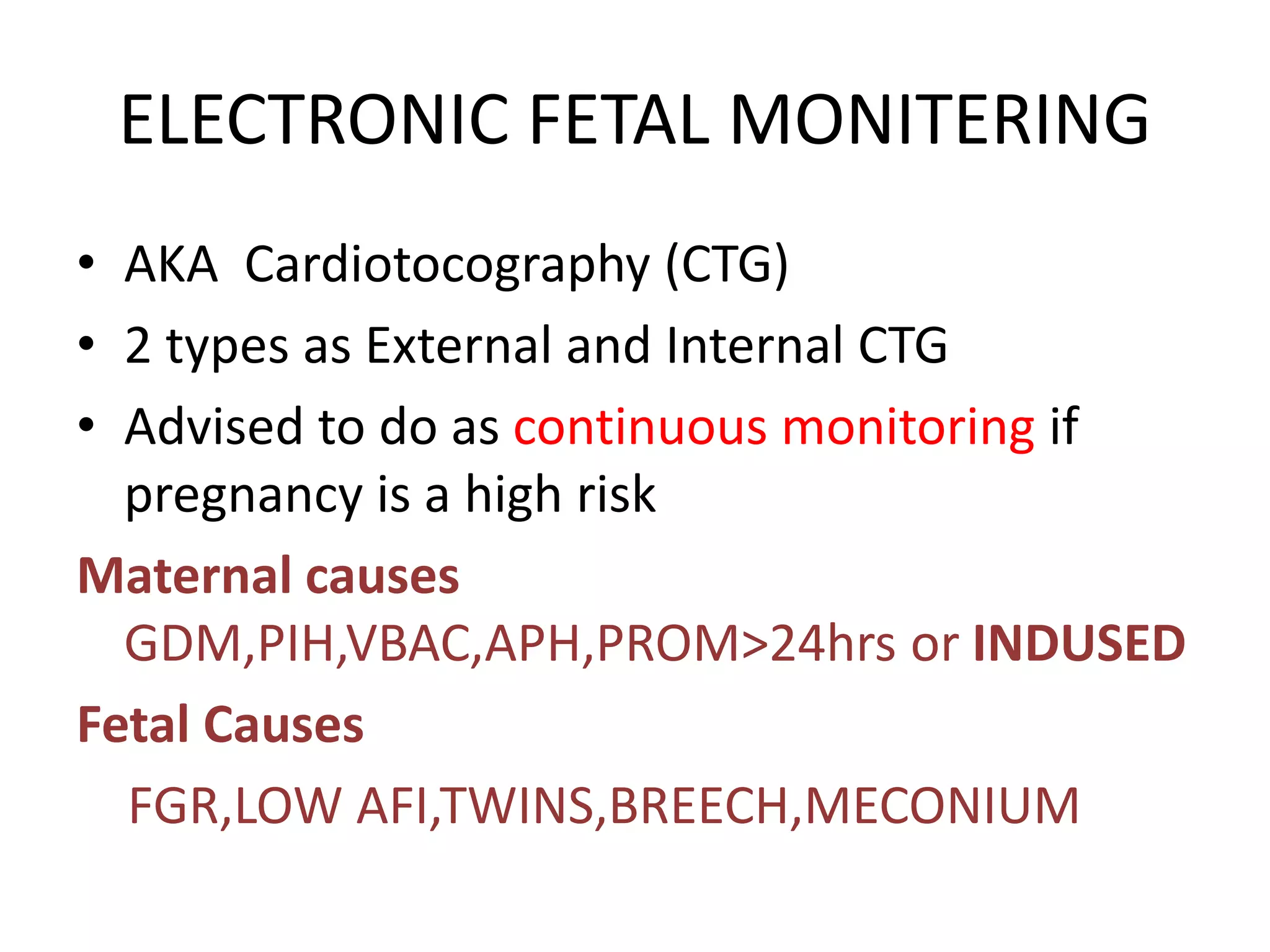 ELECTRONIC FETAL MONITERING

• AKA Cardiotocography (CTG)
• 2 types as External and Internal CTG
• Advised to do as continuous monitoring if pregnancy is a high risk

Maternal causes
GDM,PIH,VBAC,APH,PROM>24hrs or INDUSED

Fetal Causes
FGR,LOW AFI,TWINS,BREECH,MECONIUM